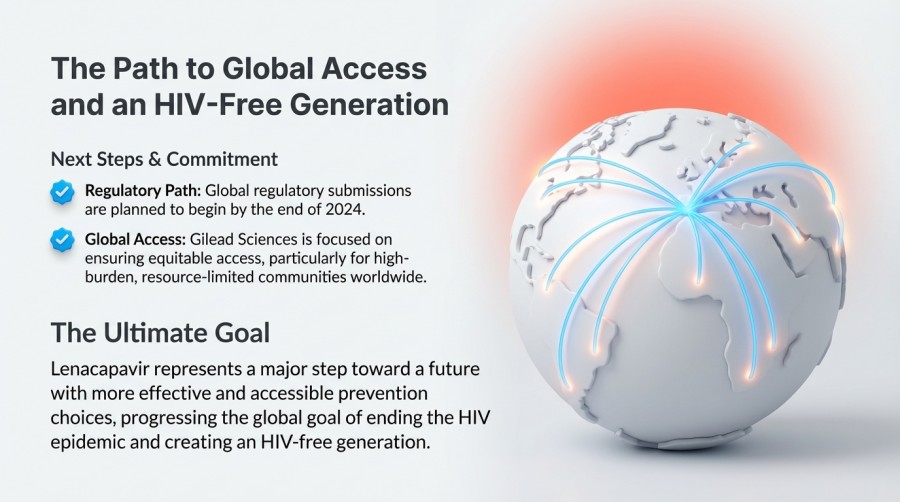 The Path to Global Access and an HIV-Free Generation

Next Steps & Commitment

Regulatory Path: Global regulatory submissions are planned to begin by the end of 2024.

Global Access: Gilead Sciences is focused on ensuring equitable access, particularly for high-burden, resource-limited communities worldwide.

The Ultimate Goal

Lenacapavir represents a major step toward a future with more effective and accessible prevention choices, progressing the global goal of ending the HIV epidemic and creating an HIV-free generation.